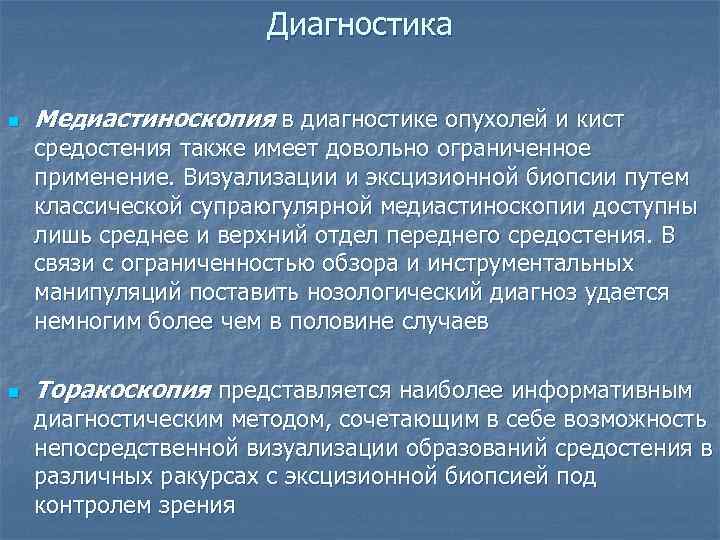 Диагностика

Медиастиноскопия в диагностике опухолей и кист средостения также имеет довольно ограниченное применение. Визуализации и эксцизионной биопсии путем классической супраюгулярной медиастиноскопии доступны лишь среднее и верхний отдел переднего средостения. В связи с ограниченностью обзора и инструментальных манипуляций поставить нозологический диагноз удается немногим более чем в половине случаев

Торакоскопия представляется наиболее информативным диагностическим методом, сочетающим в себе возможность непосредственной визуализации образований средостения в различных ракурсах с эксцизионной биопсией под контролем зрения